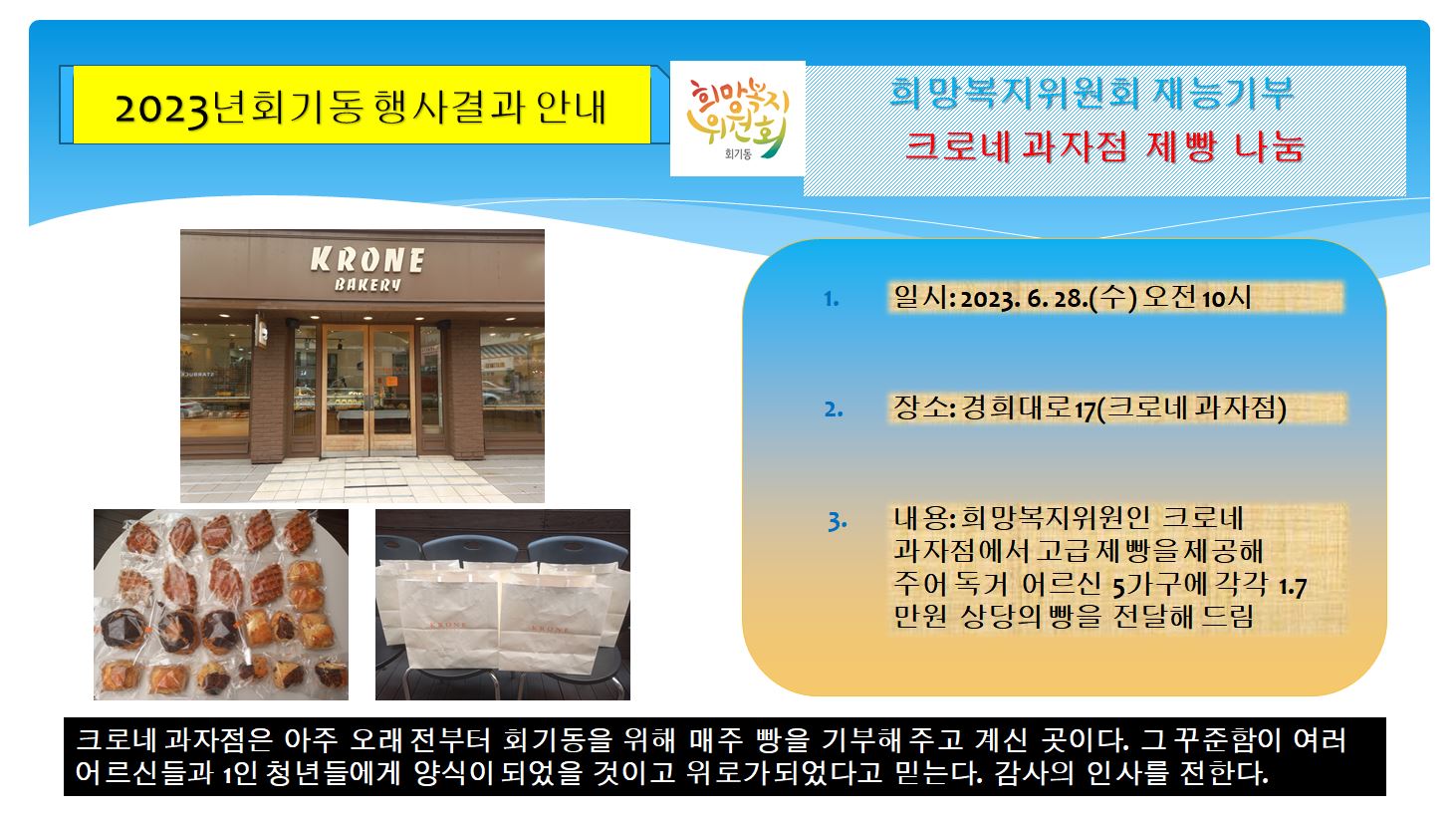 2023년회기동 행사결과 안내

희망복지위원회
회기동

희망복지위원회 재능기부
크로네 과자점 제빵 나눔

KRONE
BAKERY

KRONE

KRONE

1. 일시: 2023. 6. 28.(수) 오전 10시

2. 장소: 경희대로17(크로네 과자점)

3. 내용: 희망복지위원인 크로네 과자점에서 고급 제빵을 제공해 주어 독거 어르신 5가구에 각각 1.7 만원 상당의 빵을 전달해 드림

크로네 과자점은 아주 오래 전부터 회기동을 위해 매주 빵을 기부해 주고 계신 곳이다. 그 꾸준함이 여러 어르신들과 1인 청년들에게 양식이 되었을 것이고 위로가 되었다고 믿는다. 감사의 인사를 전한다.